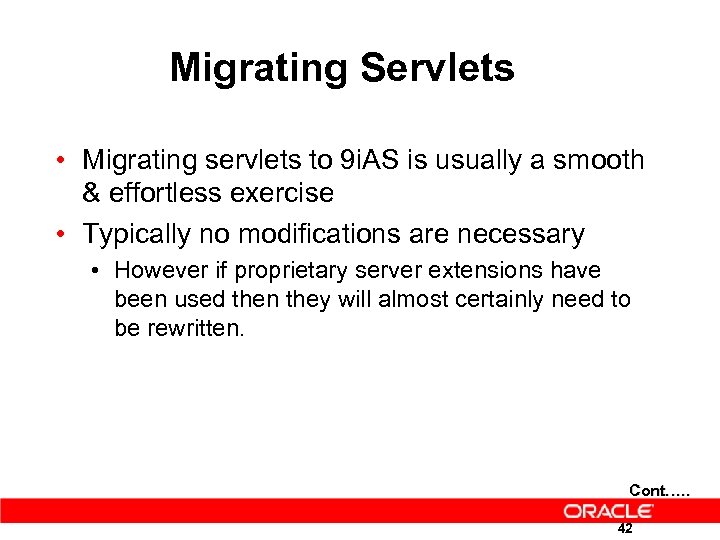 Migrating Servlets

• Migrating servlets to 9iAS is usually a smooth & effortless exercise

• Typically no modifications are necessary

• However if proprietary server extensions have been used then they will almost certainly need to be rewritten.

Cont.….

ORACLE

42